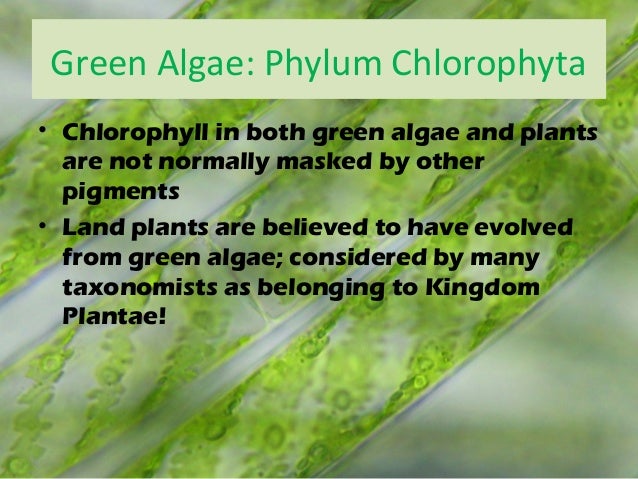 Green Algae: Phylum Chlorophyta

• Chlorophyll in both green algae and plants are not normally masked by other pigments
• Land plants are believed to have evolved from green algae; considered by many taxonomists as belonging to Kingdom Plantae!